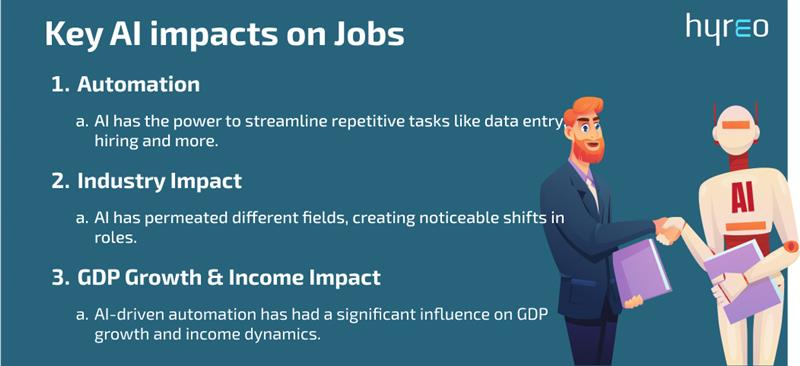 Key AI impacts on Jobs

hyreo

1. Automation

a. AI has the power to streamline repetitive tasks like data entry, hiring and more.

2. Industry Impact

a. AI has permeated different fields, creating noticeable shifts in roles.

3. GDP Growth & Income Impact

a. AI-driven automation has had a significant influence on GDP growth and income dynamics.

AI